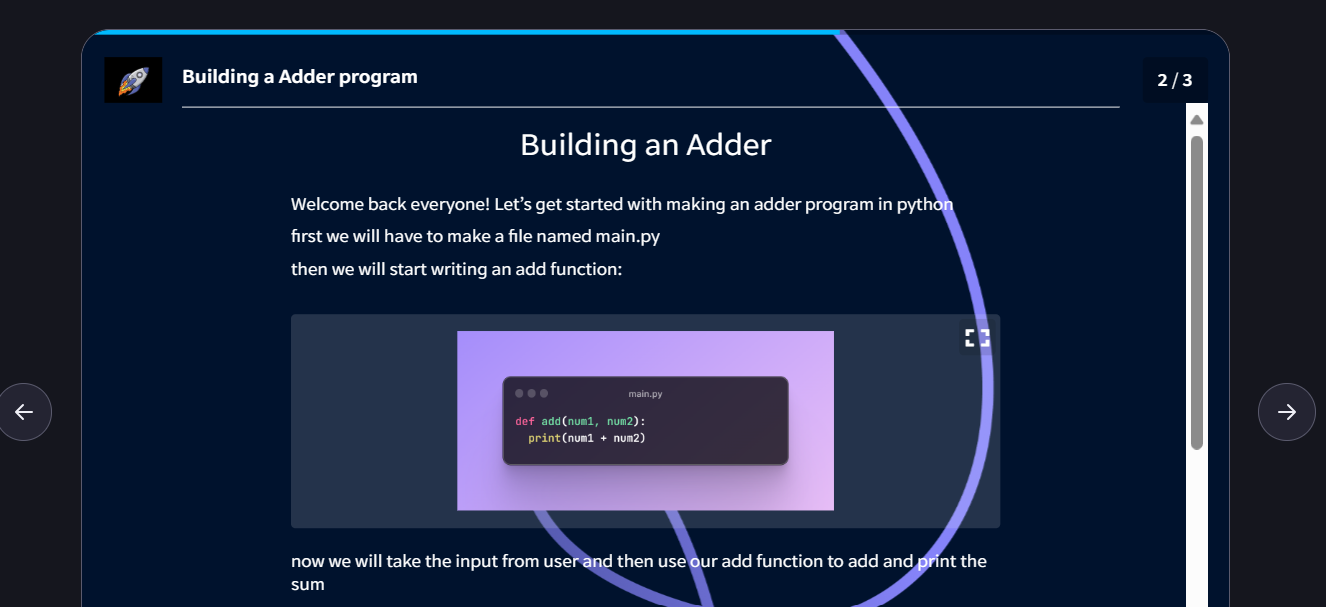 Building a Adder program

2 / 3

Building an Adder

Welcome back everyone! Let's get started with making an adder program in python

first we will have to make a file named main.py

then we will start writing an add function:

main.py

def add(num1, num2):
  print(num1 + num2)

now we will take the input from user and then use our add function to add and print the sum